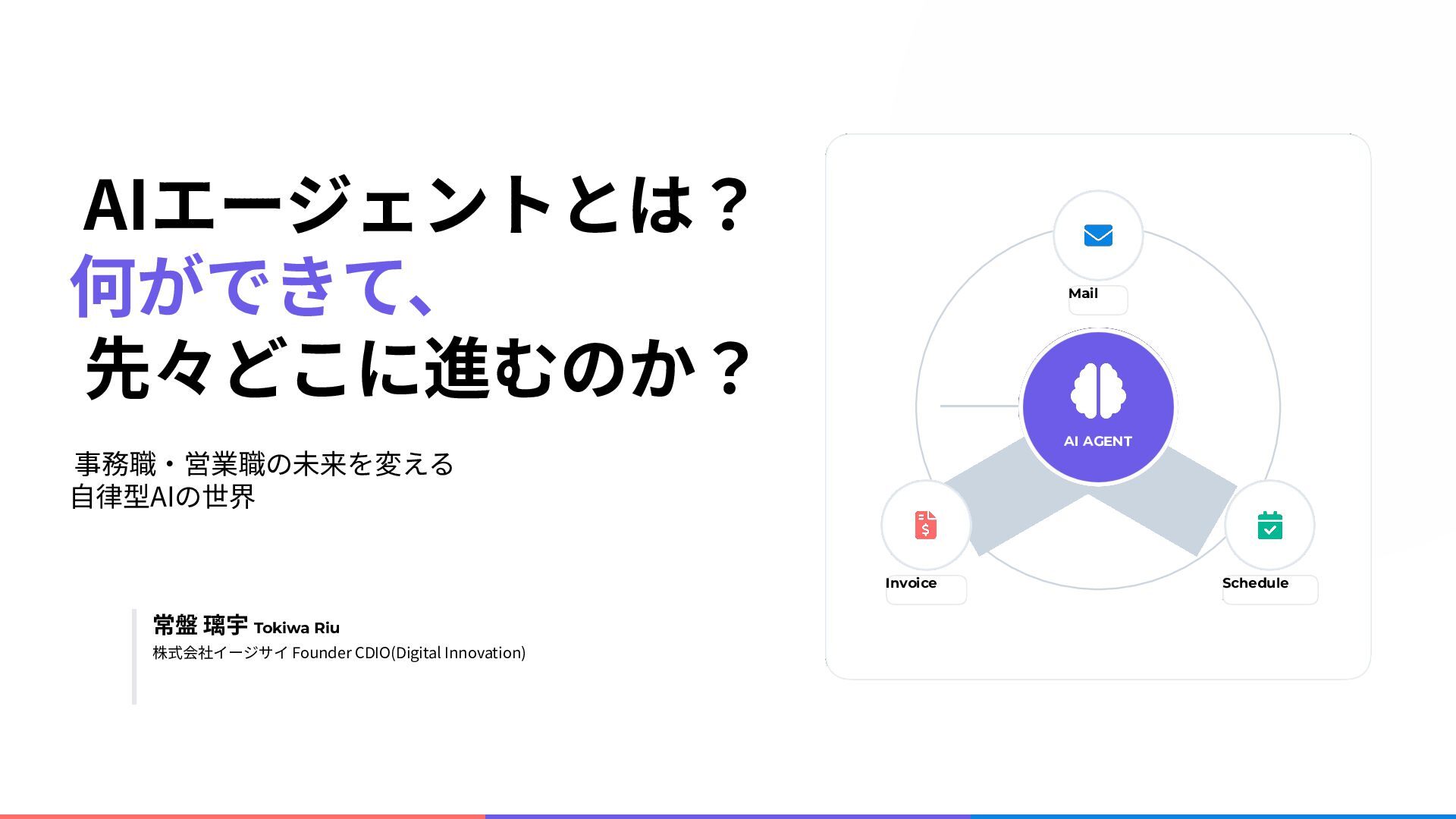 AIエージェントとは？
何ができて、
先々どこに進むのか？

事務職・営業職の未来を変える
自律型AIの世界

常盤 璃宇 Tokiwa Riu
株式会社イージサイ Founder CDIO(Digital Innovation)

Mail

AI AGENT

Invoice

Schedule